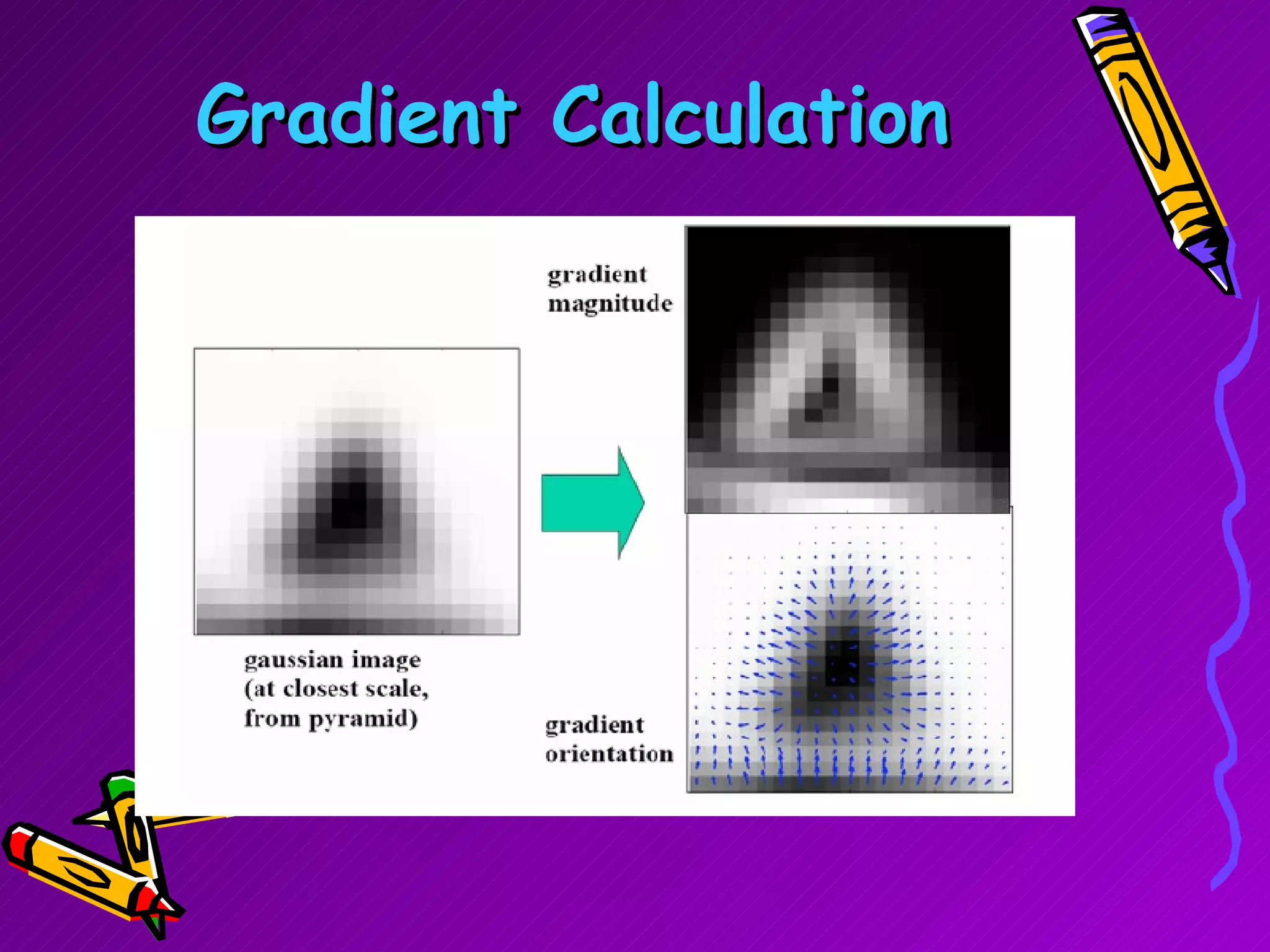 Gradient Calculation

gradient magnitude

gaussian image (at closest scale, from pyramid)

gradient orientation